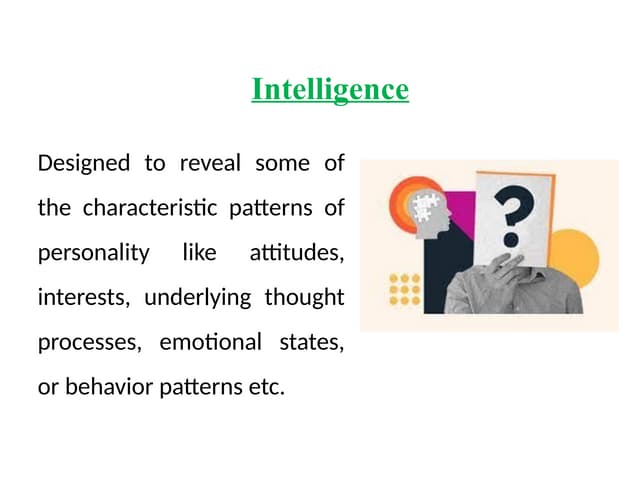 Intelligence

Designed to reveal some of the characteristic patterns of personality like attitudes, interests, underlying thought processes, emotional states, or behavior patterns etc.

?